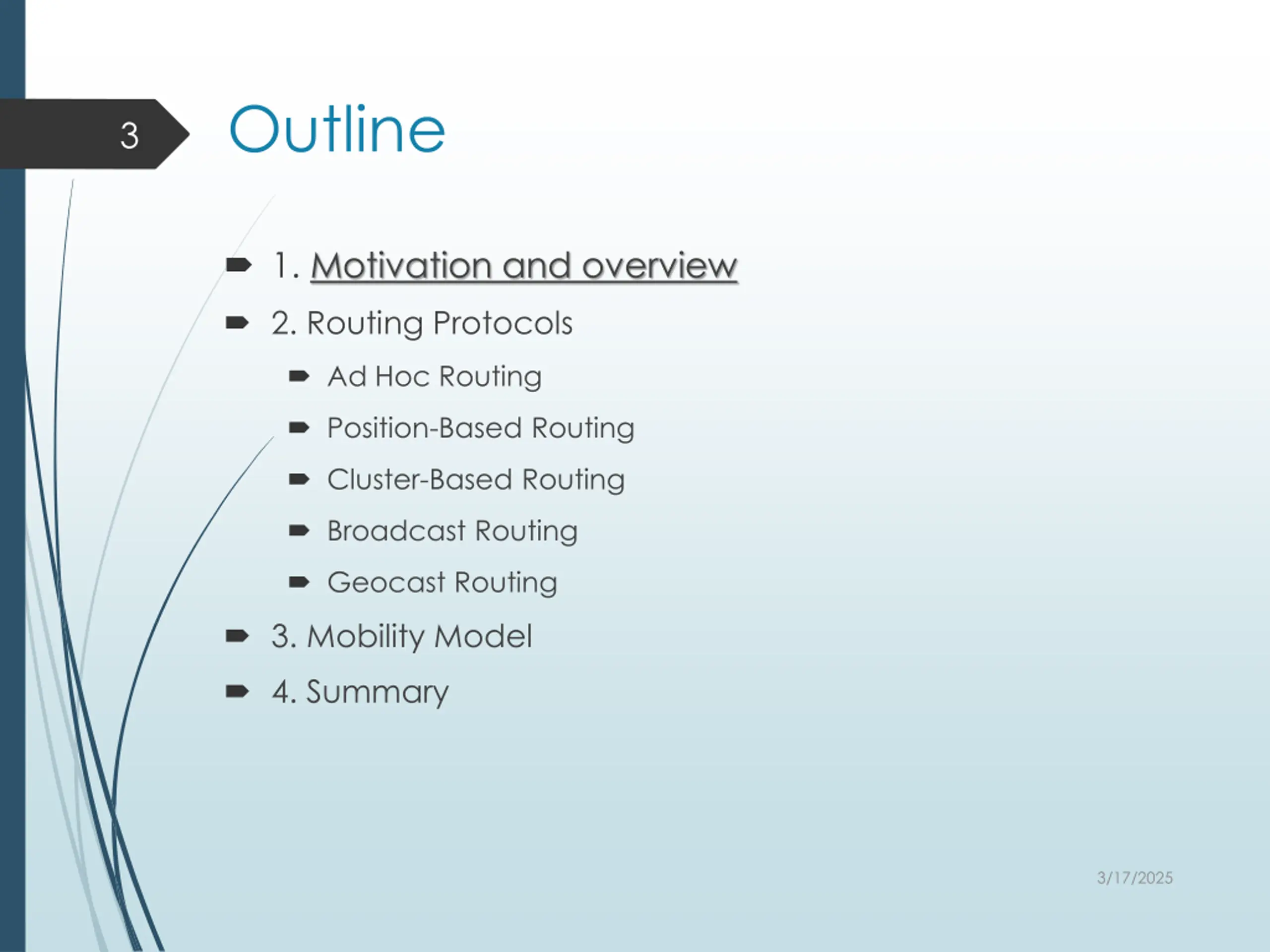 3

Outline

1. Motivation and overview
2. Routing Protocols
Ad Hoc Routing
Position-Based Routing
Cluster-Based Routing
Broadcast Routing
Geocast Routing
3. Mobility Model
4. Summary

3/17/2025